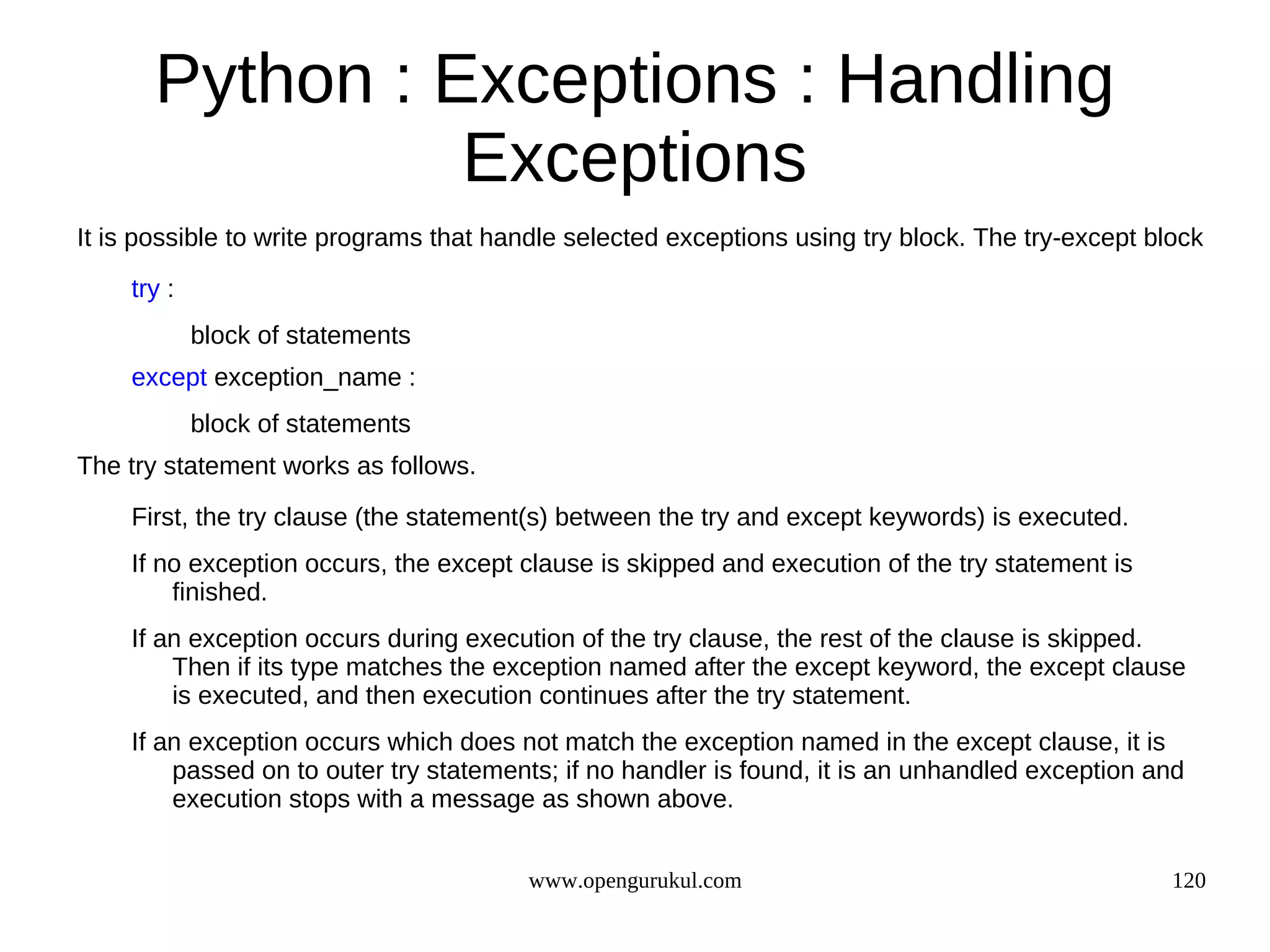 Python : Exceptions : Handling Exceptions

It is possible to write programs that handle selected exceptions using try block. The try-except block

try :

block of statements

except exception_name :

block of statements

The try statement works as follows.

First, the try clause (the statement(s) between the try and except keywords) is executed.

If no exception occurs, the except clause is skipped and execution of the try statement is finished.

If an exception occurs during execution of the try clause, the rest of the clause is skipped. Then if its type matches the exception named after the except keyword, the except clause is executed, and then execution continues after the try statement.

If an exception occurs which does not match the exception named in the except clause, it is passed on to outer try statements; if no handler is found, it is an unhandled exception and execution stops with a message as shown above.

www.opengurukul.com

120